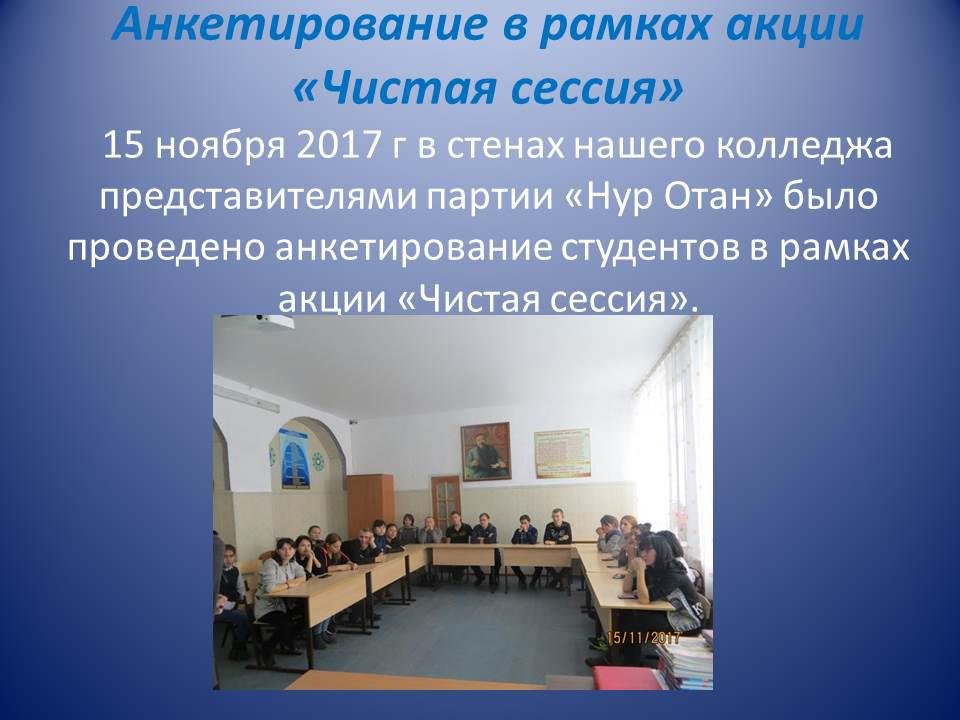 Анкетирование в рамках акции «Чистая сессия»

15 ноября 2017 г в стенах нашего колледжа представителями партии «Нур Отан» было проведено анкетирование студентов в рамках акции «Чистая сессия».

15/11/2017